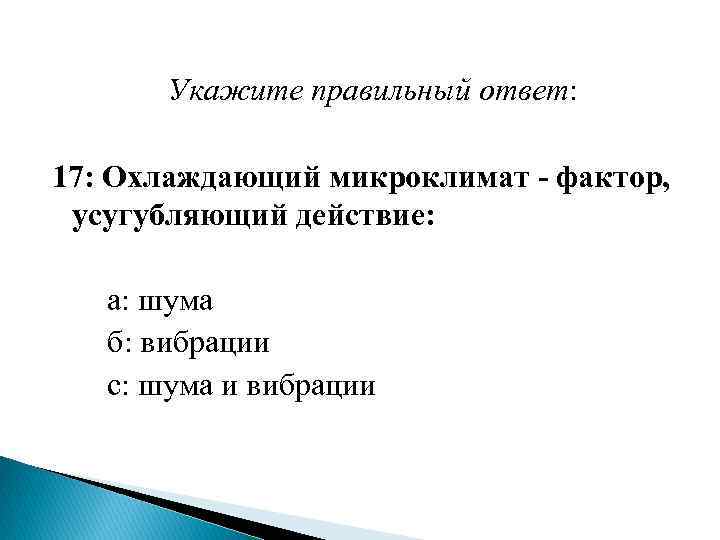 Укажите правильный ответ:

17: Охлаждающий микроклимат - фактор, усугубляющий действие:

а: шума
б: вибрации
с: шума и вибрации